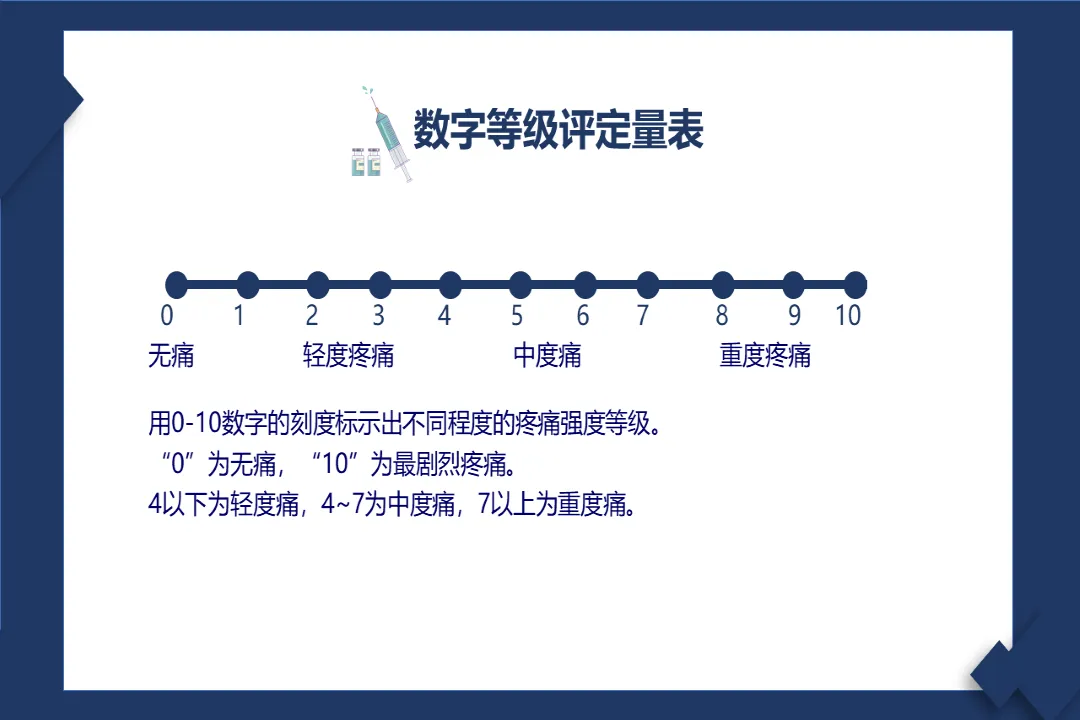 数字等级评定量表

0 1 2 3 4 5 6 7 8 9 10

无痛 轻度疼痛 中度痛 重度疼痛

用0-10数字的刻度标示出不同程度的疼痛强度等级。
“0”为无痛，“10”为最剧烈疼痛。
4以下为轻度痛，4~7为中度痛，7以上为重度痛。